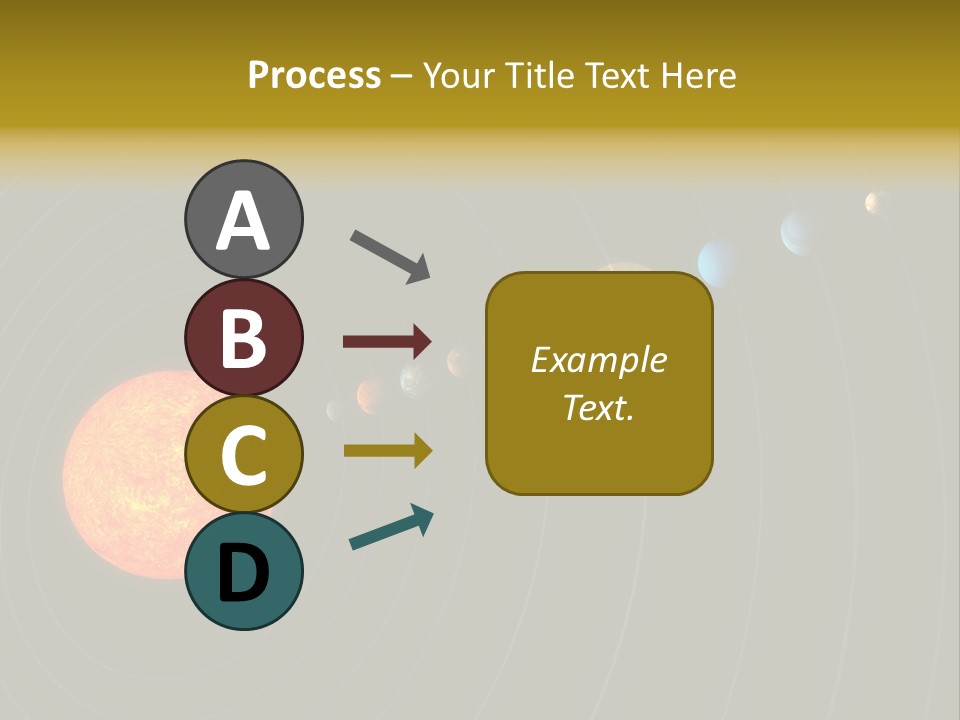 Process – Your Title Text Here

A

B

C

D

Example Text.